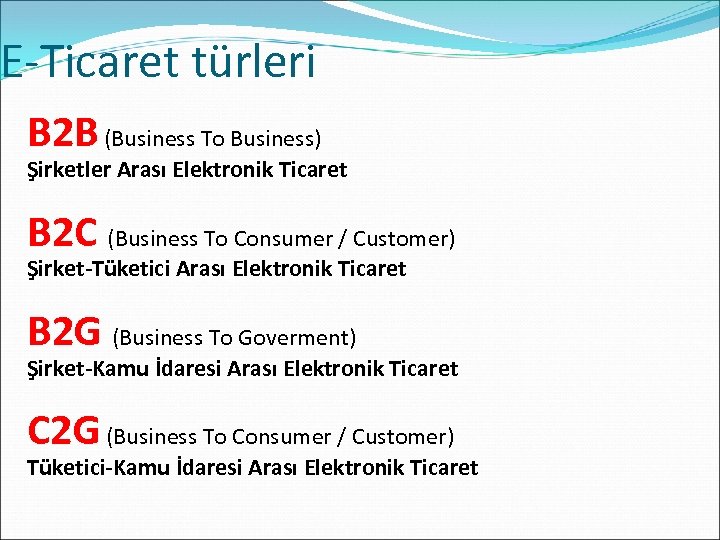 E-Ticaret türleri

B2B (Business To Business)
Şirketler Arası Elektronik Ticaret

B2C (Business To Consumer / Customer)
Şirket-Tüketici Arası Elektronik Ticaret

B2G (Business To Goverment)
Şirket-Kamu İdaresi Arası Elektronik Ticaret

C2G (Business To Consumer / Customer)
Tüketici-Kamu İdaresi Arası Elektronik Ticaret